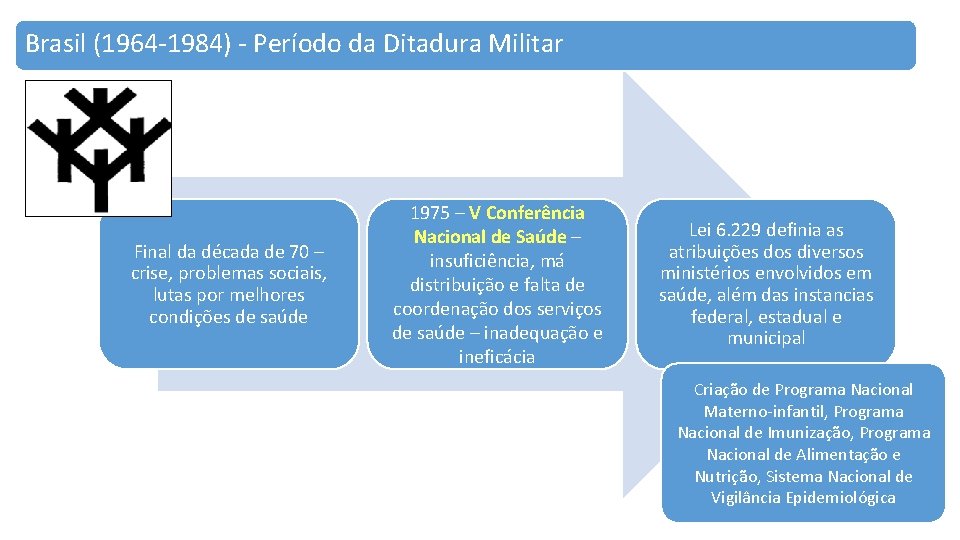 Brasil (1964-1984) - Período da Ditadura Militar

Final da década de 70 – crise, problemas sociais, lutas por melhores condições de saúde

1975 – V Conferência Nacional de Saúde – insuficiência, má distribuição e falta de coordenação dos serviços de saúde – inadequação e ineficácia

Lei 6.229 definia as atribuições dos diversos ministérios envolvidos em saúde, além das instancias federal, estadual e municipal

Criação de Programa Nacional Materno-infantil, Programa Nacional de Imunização, Programa Nacional de Alimentação e Nutrição, Sistema Nacional de Vigilância Epidemiológica